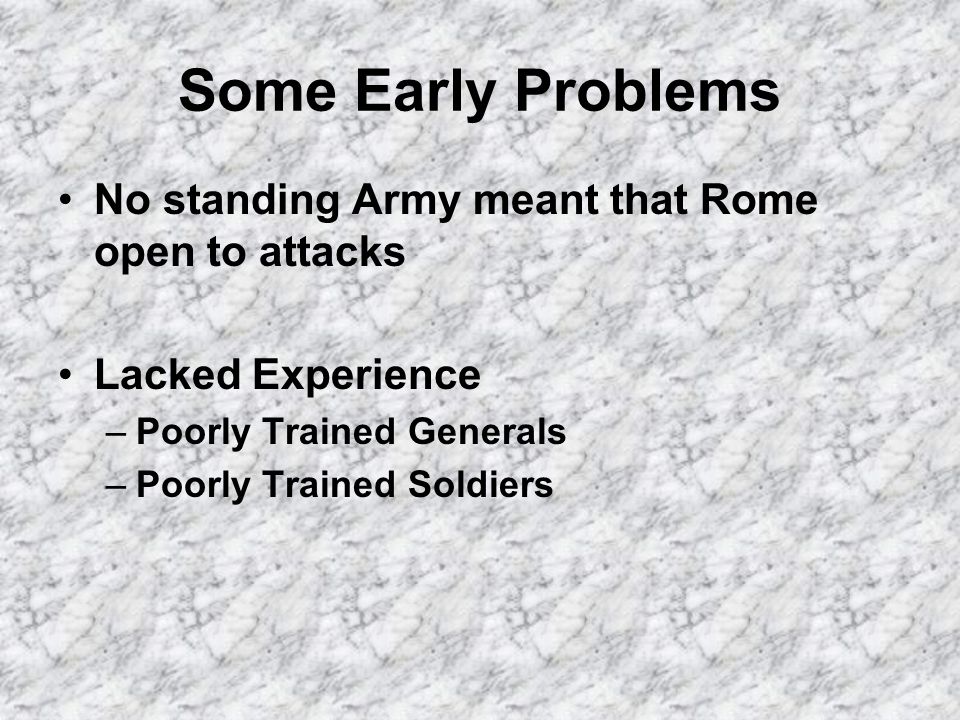 Some Early Problems

• No standing Army meant that Rome open to attacks

• Lacked Experience
– Poorly Trained Generals
– Poorly Trained Soldiers